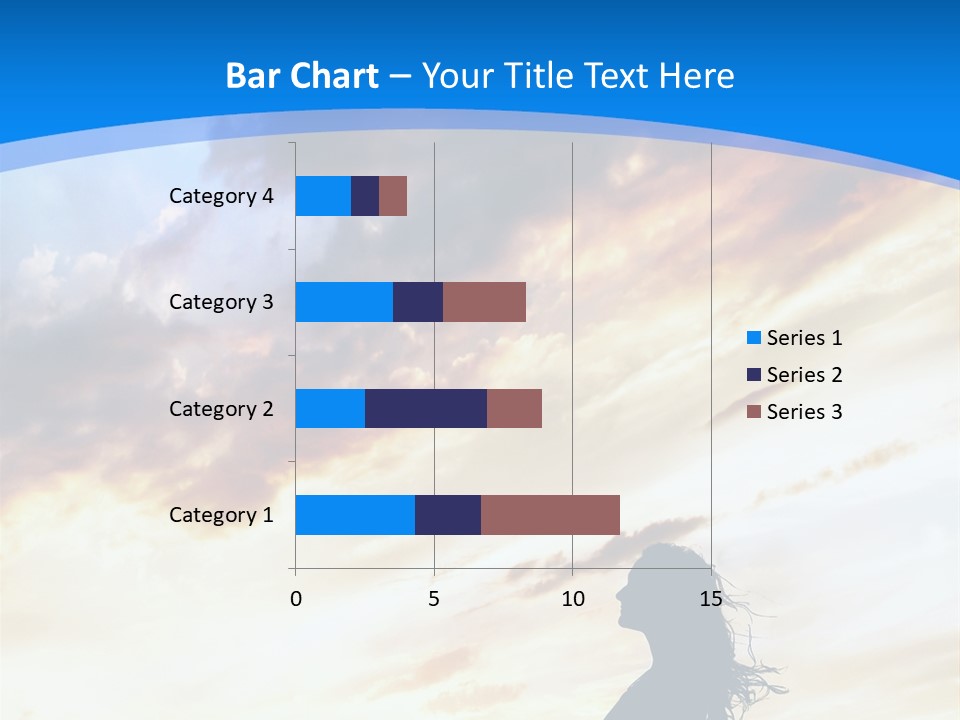 Bar Chart – Your Title Text Here

Category 4
Category 3
Category 2
Category 1

0
5
10
15

Series 1
Series 2
Series 3